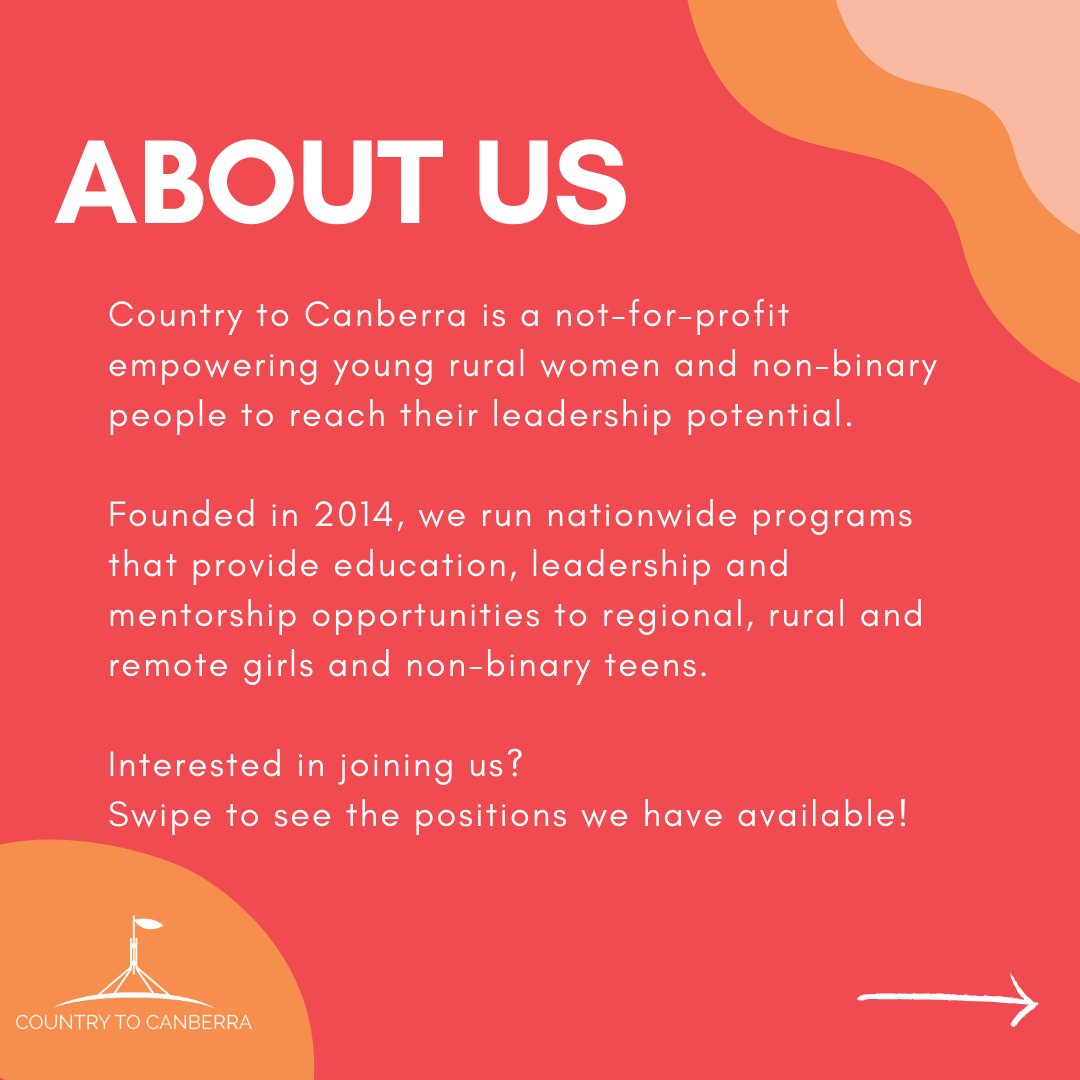 ABOUT US

Country to Canberra is a not-for-profit empowering young rural women and non-binary people to reach their leadership potential.

Founded in 2014, we run nationwide programs that provide education, leadership and mentorship opportunities to regional, rural and remote girls and non-binary teens.

Interested in joining us?
Swipe to see the positions we have available!

COUNTRY TO CANBERRA